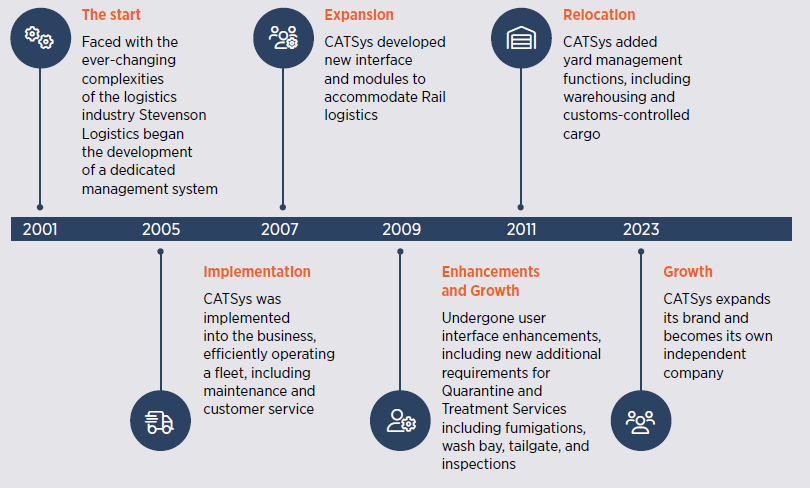 The start

Faced with the ever-changing complexities of the logistics industry Stevenson Logistics began the development of a dedicated management system

Expansion

CATSys developed new interface and modules to accommodate Rail logistics

Relocation

CATSys added yard management functions, including warehousing and customs-controlled cargo

2001 2005 2007 2009 2011 2023

Implementation

CATSys was implemented into the business, efficiently operating a fleet, including maintenance and customer service

Enhancements and Growth

Undergone user interface enhancements, including new additional requirements for Quarantine and Treatment Services including fumigations, wash bay, tailgate, and inspections

Growth

CATSys expands its brand and becomes its own independent company